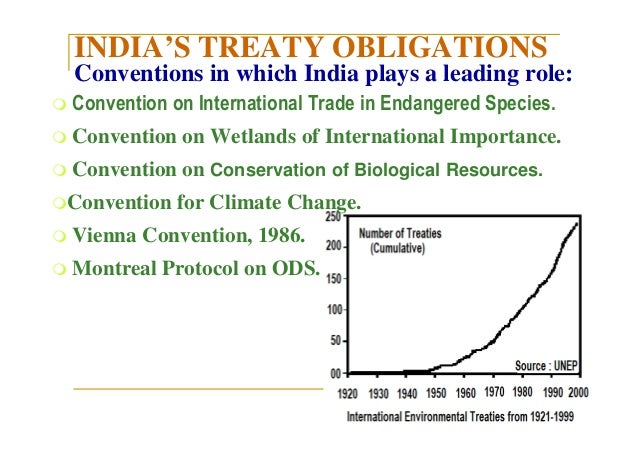 INDIA'S TREATY OBLIGATIONS

Conventions in which India plays a leading role:

Convention on International Trade in Endangered Species.

Convention on Wetlands of International Importance.

Convention on Conservation of Biological Resources.

Convention for Climate Change.

Vienna Convention, 1986.

Montreal Protocol on ODS.

Number of Treaties (Cumulative)

250
200
150
100
50
00

Source : UNEP

1920 1930 1940 1950 1960 1970 1980 1990 2000

International Environmental Treaties from 1921-1999